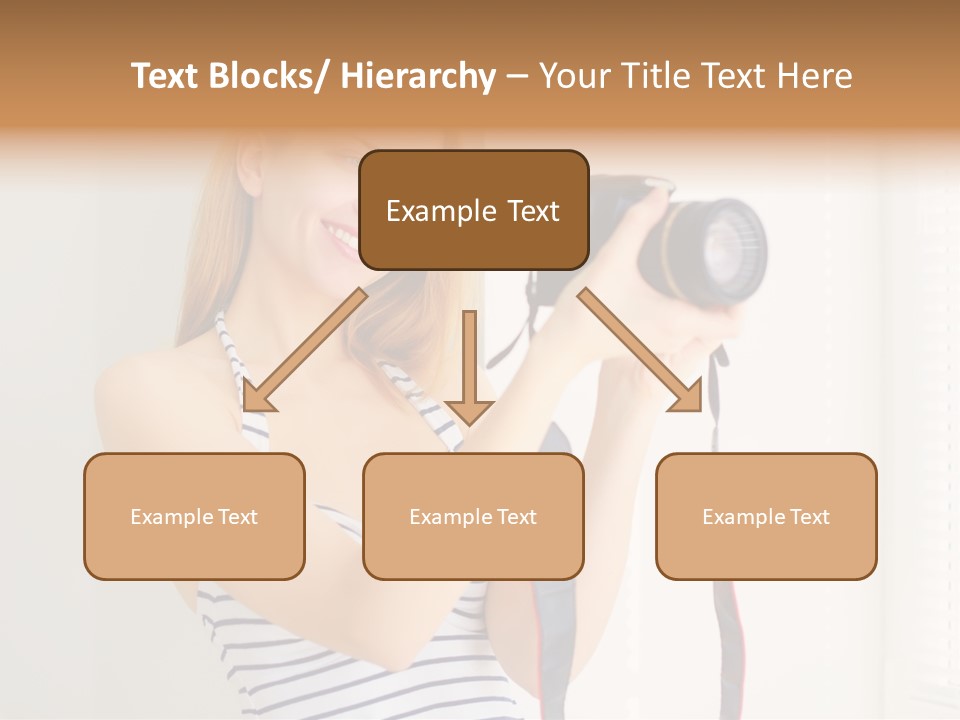 Text Blocks/ Hierarchy – Your Title Text Here

Example Text

Example Text

Example Text

Example Text